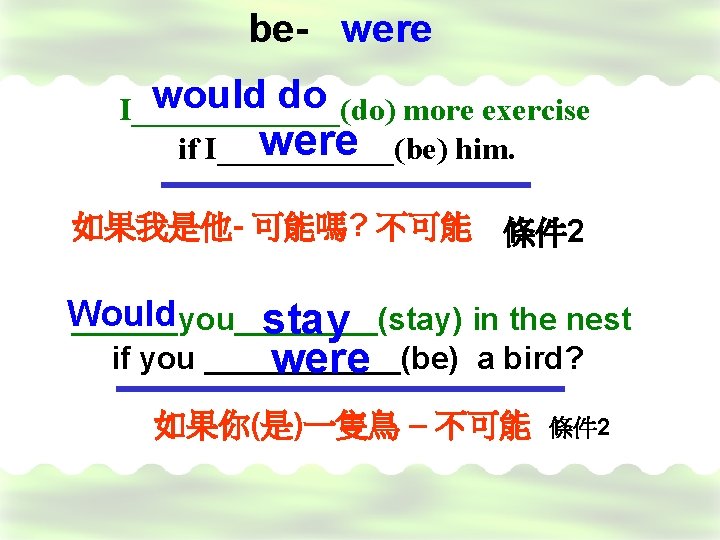 be- were

I would do (do) more exercise if I were (be) him.

如果我是他- 可能嗎? 不可能 條件2

Would you stay (stay) in the nest if you were (be) a bird?

如果你(是)一隻鳥 – 不可能 條件2